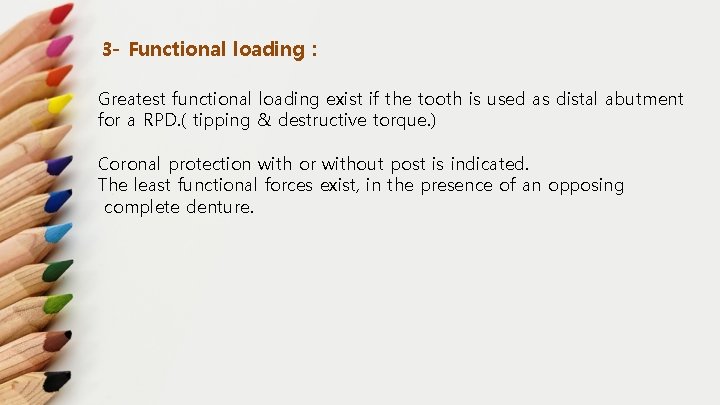 3- Functional loading :

Greatest functional loading exist if the tooth is used as distal abutment for a RPD.( tipping & destructive torque.)

Coronal protection with or without post is indicated.
The least functional forces exist, in the presence of an opposing complete denture.